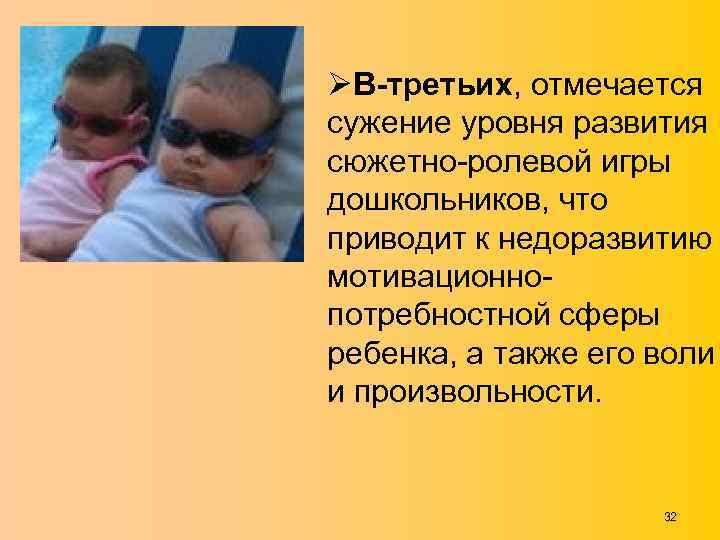 ➢В-третьих, отмечается сужение уровня развития сюжетно-ролевой игры дошкольников, что приводит к недоразвитию мотивационно-потребностной сферы ребенка, а также его воли и произвольности.

32